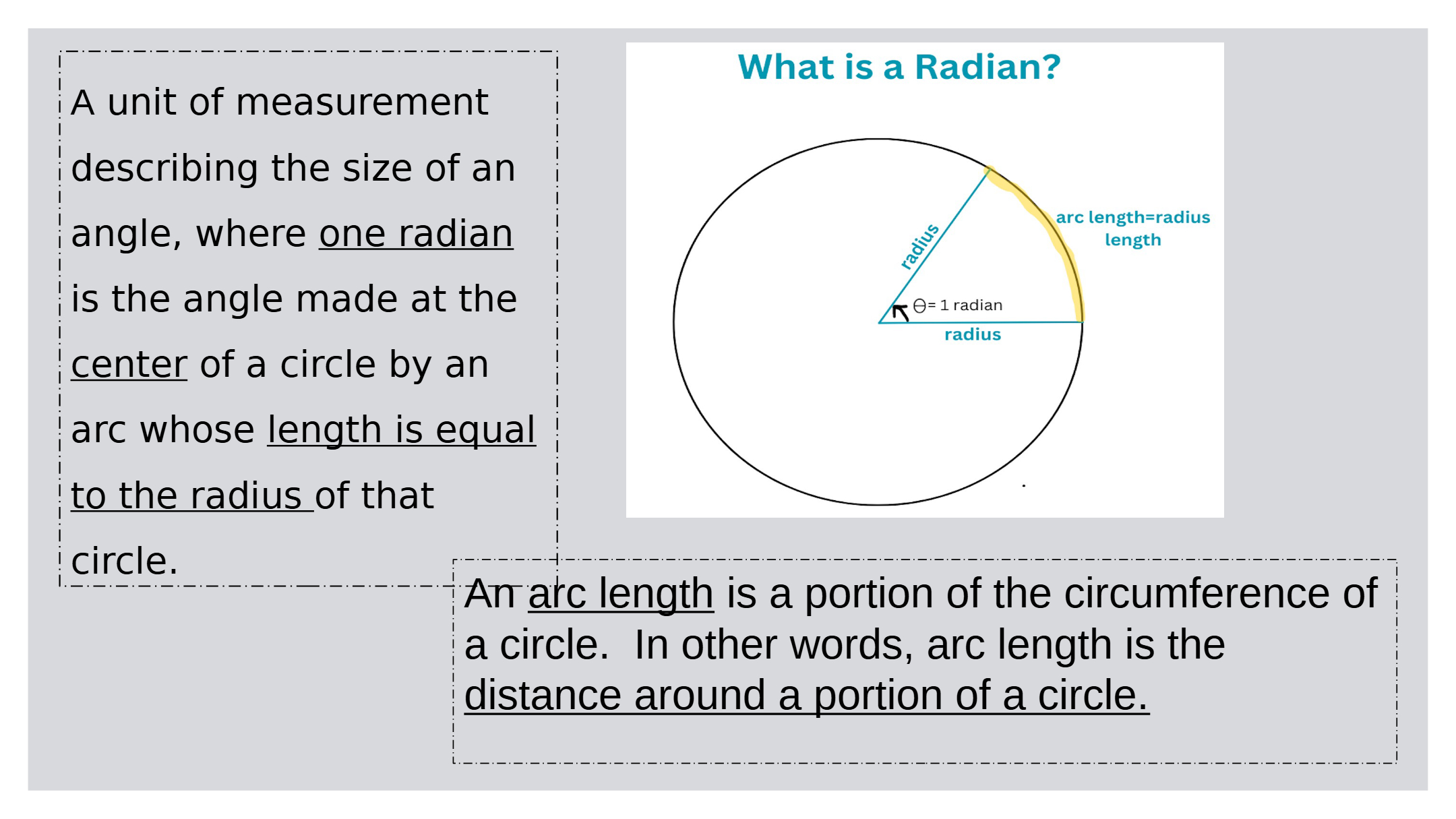 A unit of measurement describing the size of an angle, where one radian is the angle made at the center of a circle by an arc whose length is equal to the radius of that circle.

What is a Radian?

radius

arc length=radius length

$\theta$= 1 radian

radius

An arc length is a portion of the circumference of a circle. In other words, arc length is the distance around a portion of a circle.